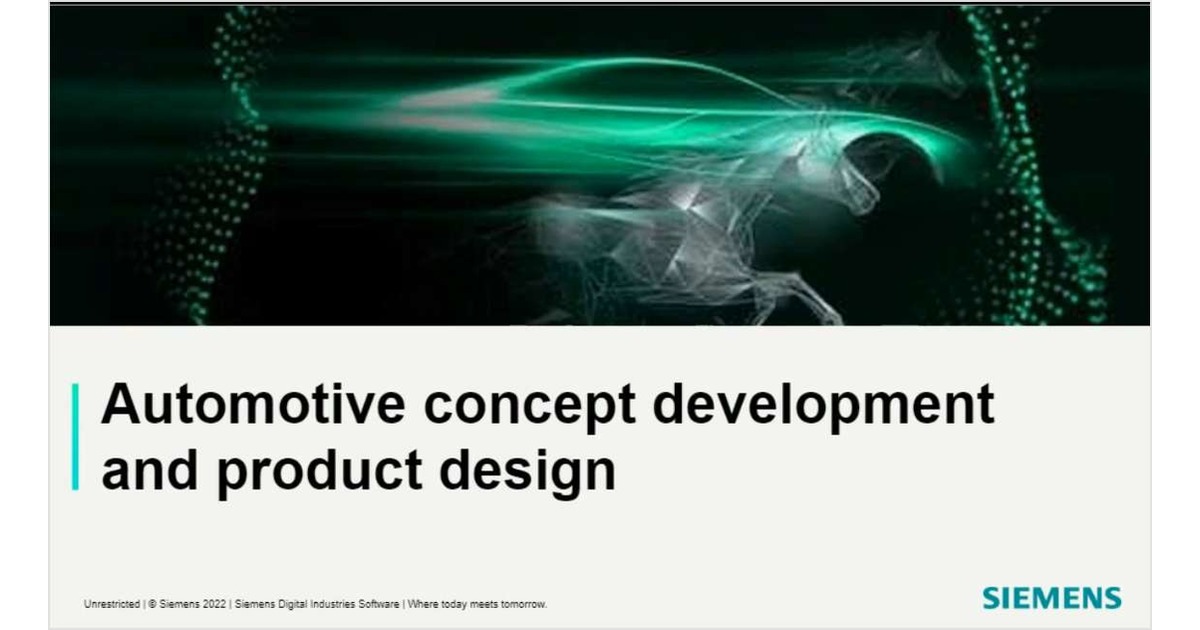 Automotive concept development and product design

Unrestricted | © Siemens 2022 | Siemens Digital Industries Software | Where today meets tomorrow.

SIEMENS